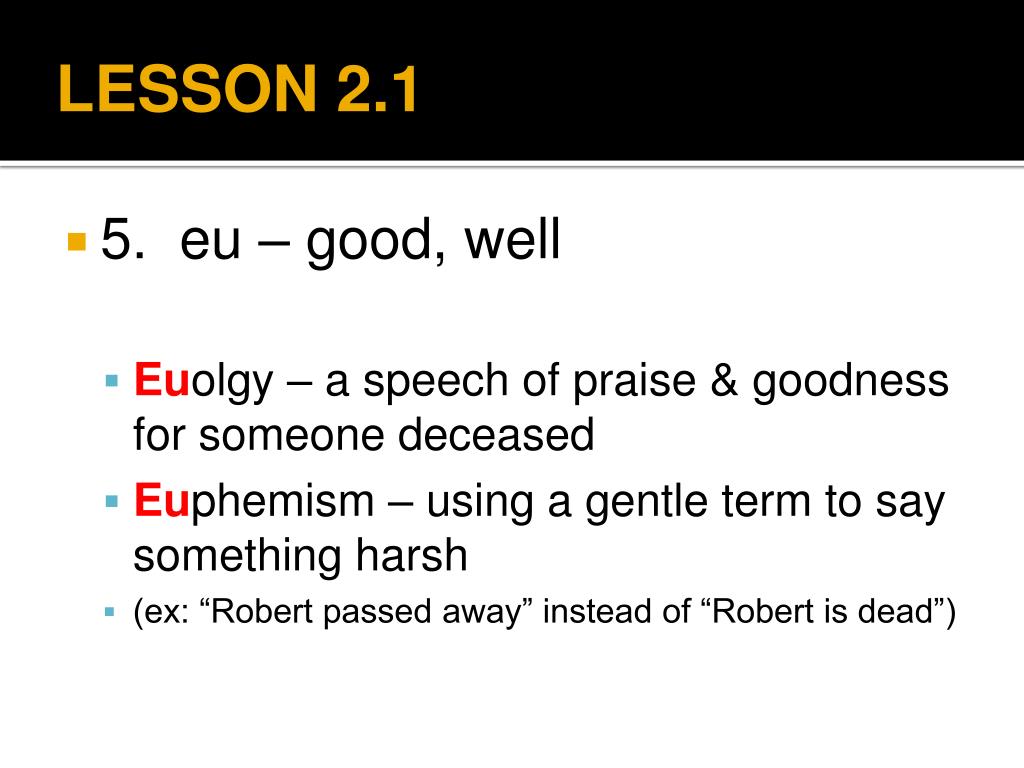 LESSON 2.1

5. eu – good, well

Euolgy – a speech of praise & goodness for someone deceased

Euphemism – using a gentle term to say something harsh

(ex: “Robert passed away” instead of “Robert is dead”)